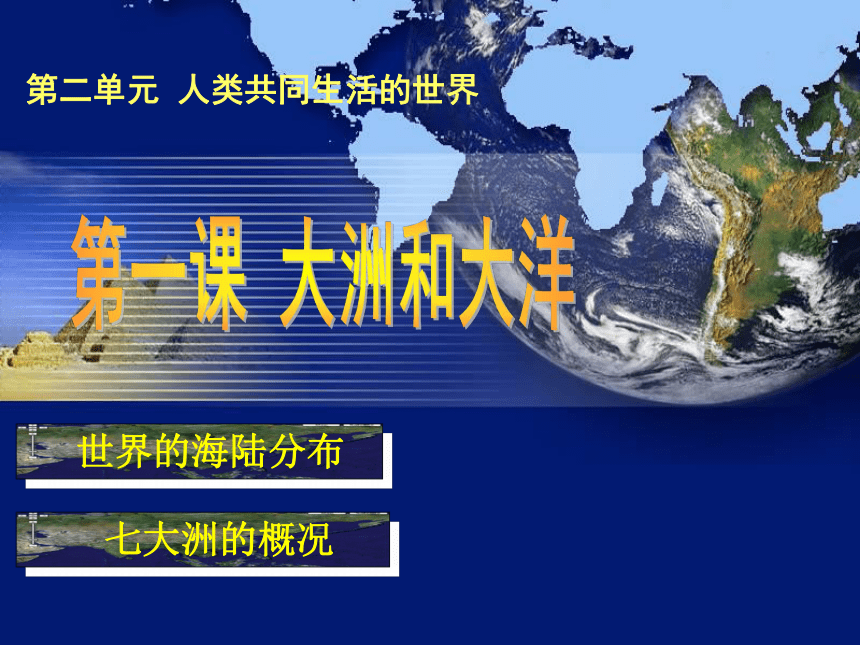 第二单元 人类共同生活的世界

第一课 大洲和大洋

世界的海陆分布

七大洲的概况